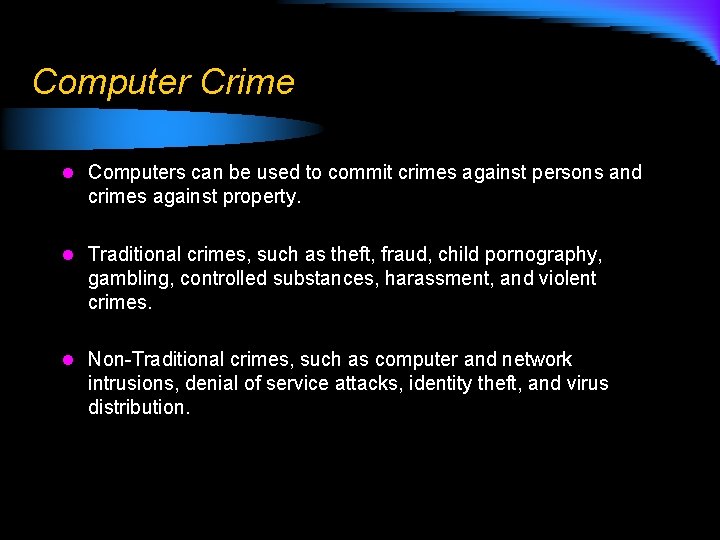 Computer Crime

- Computers can be used to commit crimes against persons and crimes against property.

- Traditional crimes, such as theft, fraud, child pornography, gambling, controlled substances, harassment, and violent crimes.

- Non-Traditional crimes, such as computer and network intrusions, denial of service attacks, identity theft, and virus distribution.